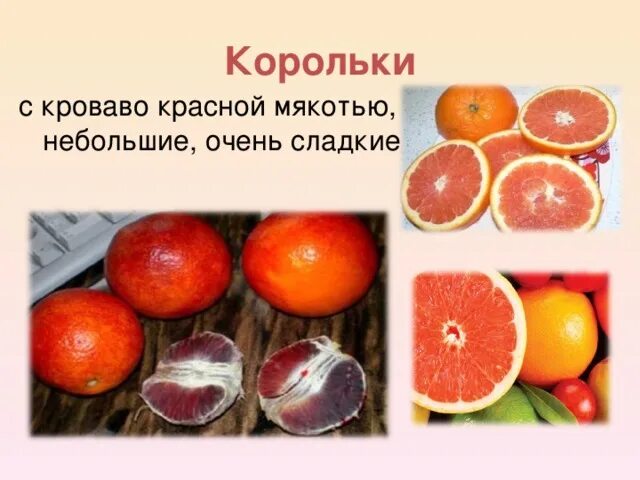 Корольки

с кроваво красной мякотью, небольшие, очень сладкие